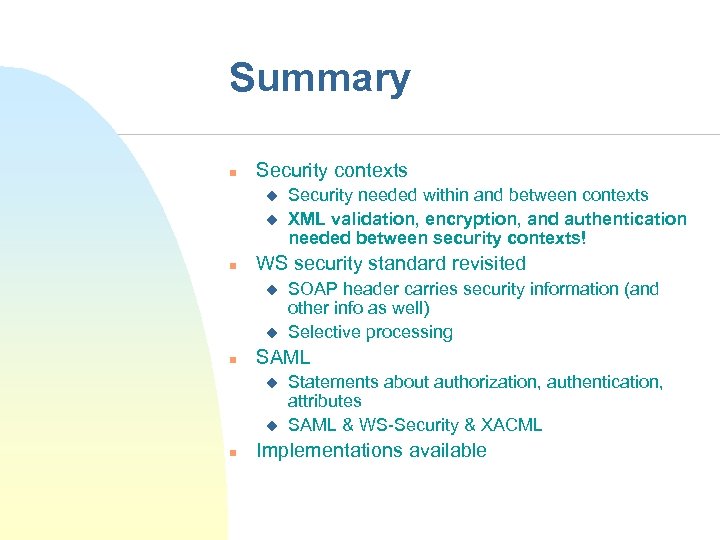 Summary

- Security contexts
  - Security needed within and between contexts
  - XML validation, encryption, and authentication needed between security contexts!
- WS security standard revisited
  - SOAP header carries security information (and other info as well)
  - Selective processing
- SAML
  - Statements about authorization, authentication, attributes
  - SAML & WS-Security & XACML
- Implementations available